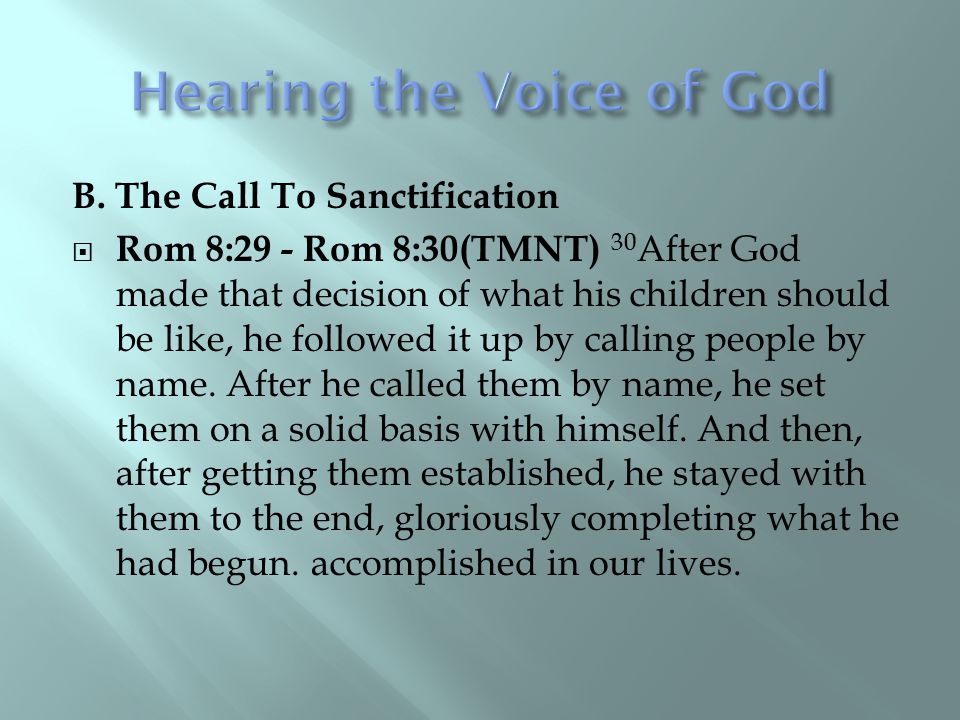 Hearing the Voice of God

B. The Call To Sanctification

Rom 8:29 - Rom 8:30(TMNT) $^{30}$After God made that decision of what his children should be like, he followed it up by calling people by name. After he called them by name, he set them on a solid basis with himself. And then, after getting them established, he stayed with them to the end, gloriously completing what he had begun. accomplished in our lives.